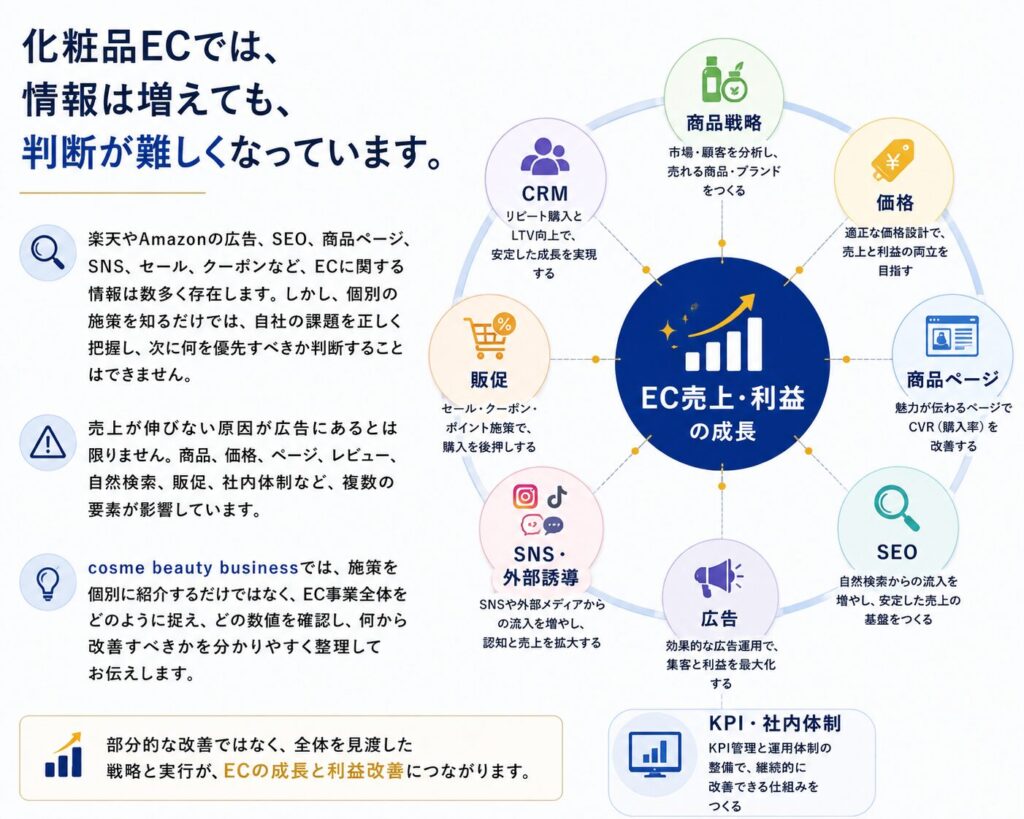 化粧品ECでは、
情報は増えても、
判断が難しくなっています。

楽天やAmazonの広告、SEO、商品ページ、SNS、セール、クーポンなど、ECに関する情報は数多く存在します。しかし、個別の施策を知るだけでは、自社の課題を正しく把握し、次に何を優先すべきか判断することはできません。

売上が伸びない原因が広告にあるとは限りません。商品、価格、ページ、レビュー、自然検索、販促、社内体制など、複数の要素が影響しています。

cosme beauty businessでは、施策を個別に紹介するだけではなく、EC事業全体をどのように捉え、どの数値を確認し、何から改善すべきかを分かりやすく整理してお伝えします。

部分的な改善ではなく、全体を見渡した戦略と実行が、ECの成長と利益改善につながります。

商品戦略
市場・顧客を分析し、売れる商品・ブランドをつくる

価格
適正な価格設計で、売上と利益の両立を目指す

商品ページ
魅力が伝わるページでCVR（購入率）を改善する

SEO
自然検索からの流入を増やし、安定した売上の基盤をつくる

広告
効果的な広告運用で、集客と利益を最大化する

SNS・外部誘導
SNSや外部メディアからの流入を増やし、認知と売上を拡大する

販促
セール・クーポン・ポイント施策で、購入を後押しする

CRM
リピート購入とLTV向上で、安定した成長を実現する

EC売上・利益の成長

KPI・社内体制
KPI管理と運用体制の整備で、継続的に改善できる仕組みをつくる